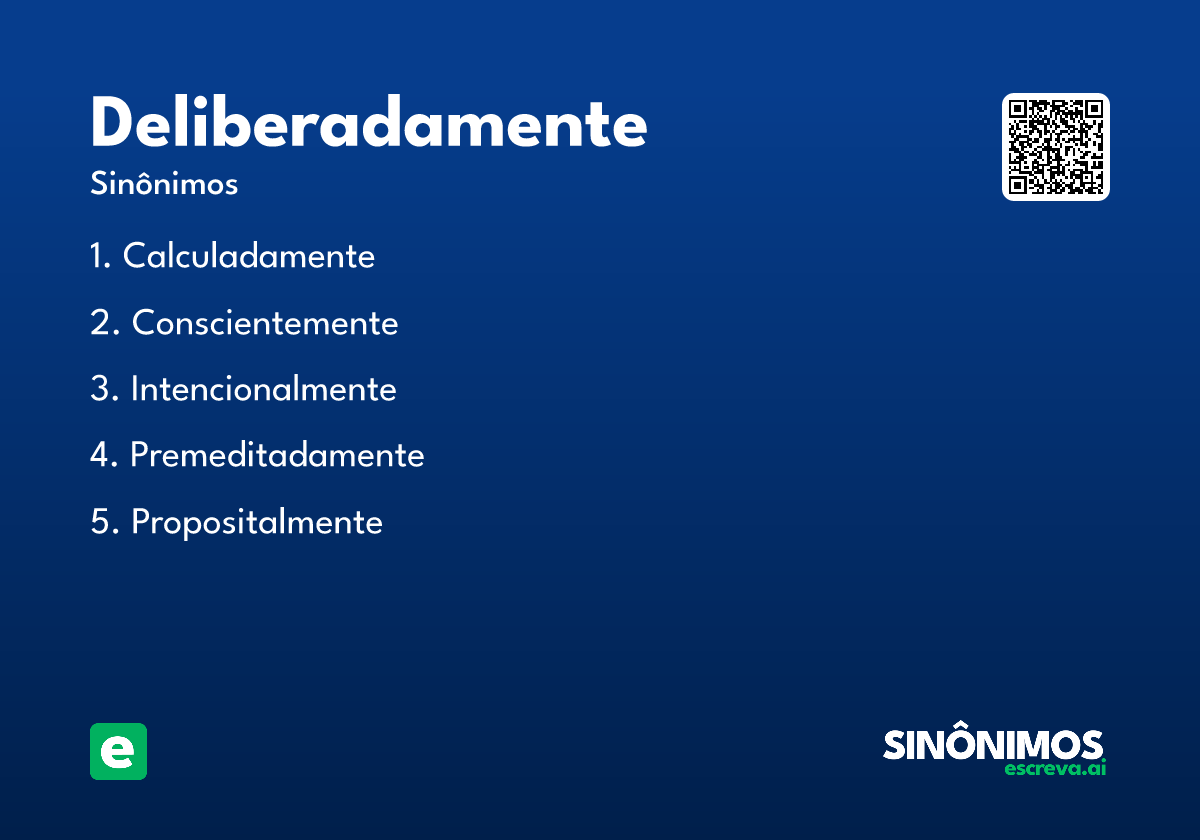 Deliberadamente
Sinônimos

1. Calculadamente
2. Conscientemente
3. Intencionalmente
4. Premeditadamente
5. Propositalmente

e

SINÔNIMOS
escreva.ai